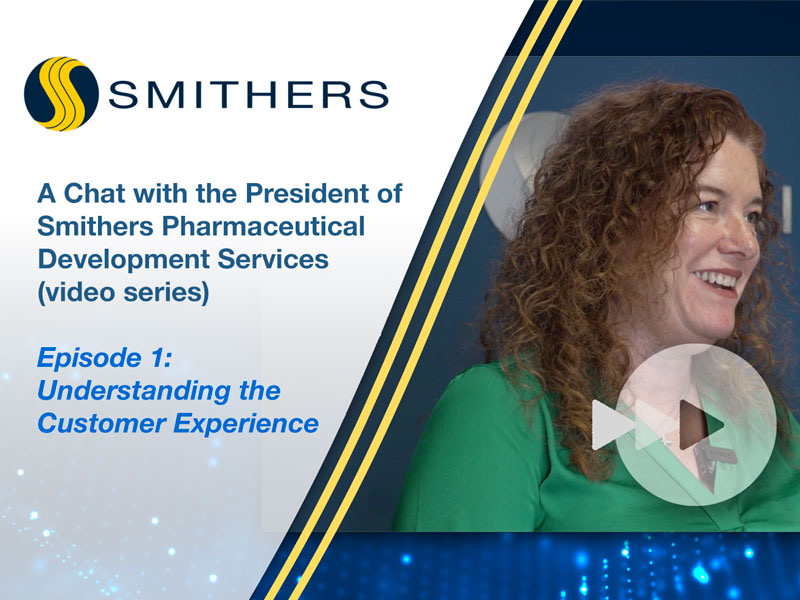 SMITHERS

A Chat with the President of Smithers Pharmaceutical Development Services (video series)

Episode 1: Understanding the Customer Experience